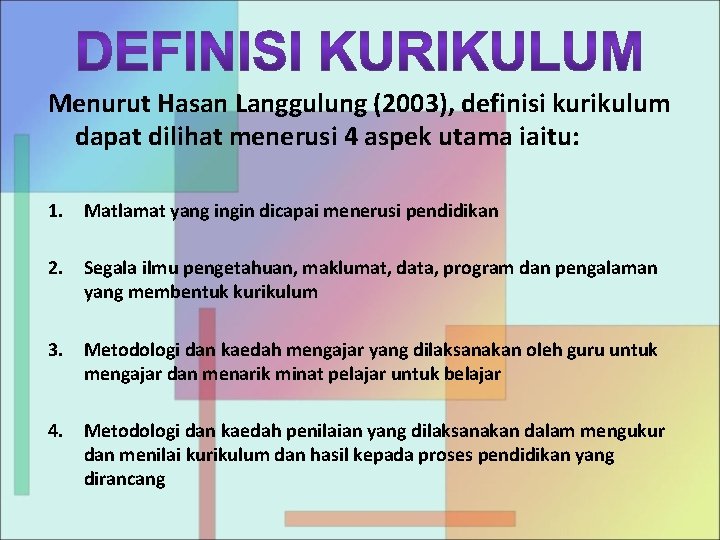 DEFINISI KURIKULUM

Menurut Hasan Langgulung (2003), definisi kurikulum dapat dilihat menerusi 4 aspek utama iaitu:

1. Matlamat yang ingin dicapai menerusi pendidikan

2. Segala ilmu pengetahuan, maklumat, data, program dan pengalaman yang membentuk kurikulum

3. Metodologi dan kaedah mengajar yang dilaksanakan oleh guru untuk mengajar dan menarik minat pelajar untuk belajar

4. Metodologi dan kaedah penilaian yang dilaksanakan dalam mengukur dan menilai kurikulum dan hasil kepada proses pendidikan yang dirancang